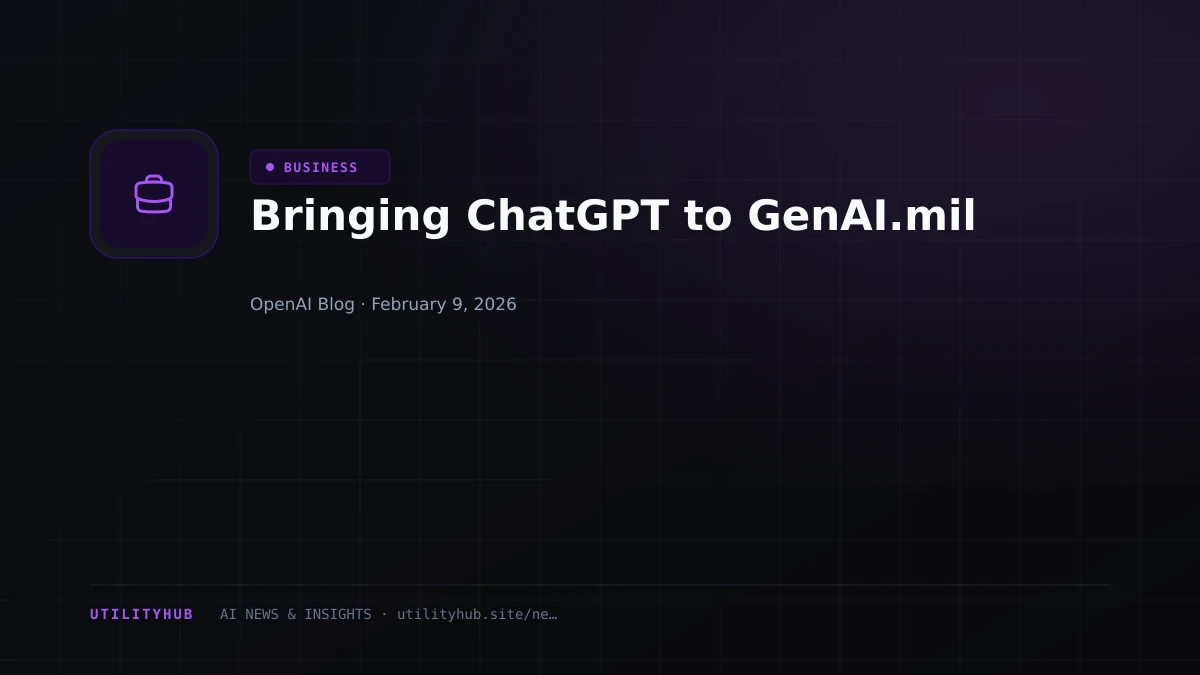 BUSINESS

Bringing ChatGPT to GenAI.mil

OpenAI Blog · February 9, 2026

UTILITYHUB AI NEWS & INSIGHTS · utilityhub.site/ne…